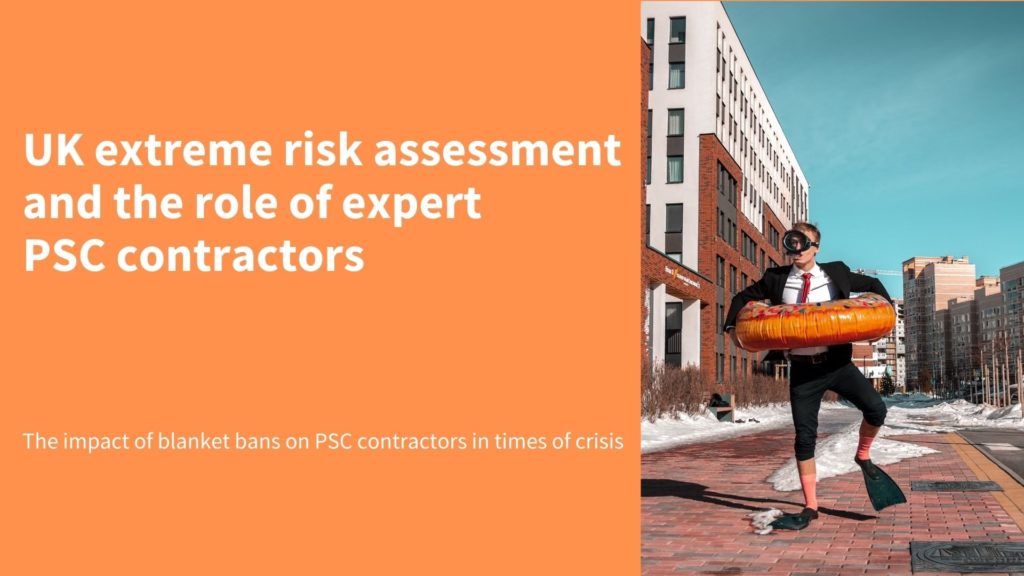 UK extreme risk assessment and the role of expert PSC contractors

The impact of blanket bans on PSC contractors in times of crisis